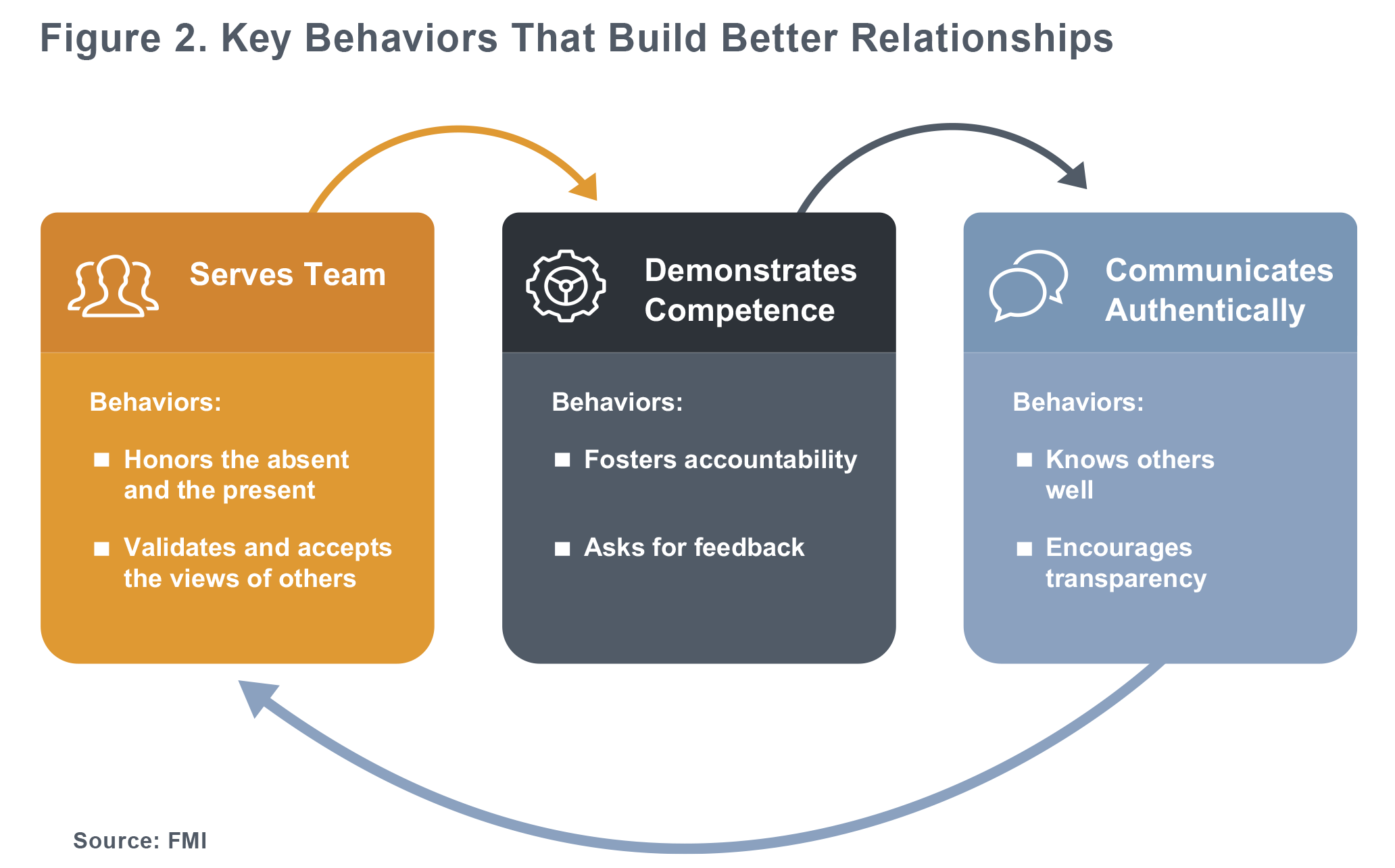 Figure 2. Key Behaviors That Build Better Relationships

Serves Team

Behaviors:

■ Honors the absent and the present

■ Validates and accepts the views of others

Demonstrates Competence

Behaviors:

■ Fosters accountability

■ Asks for feedback

Communicates Authentically

Behaviors:

■ Knows others well

■ Encourages transparency

Source: FMI